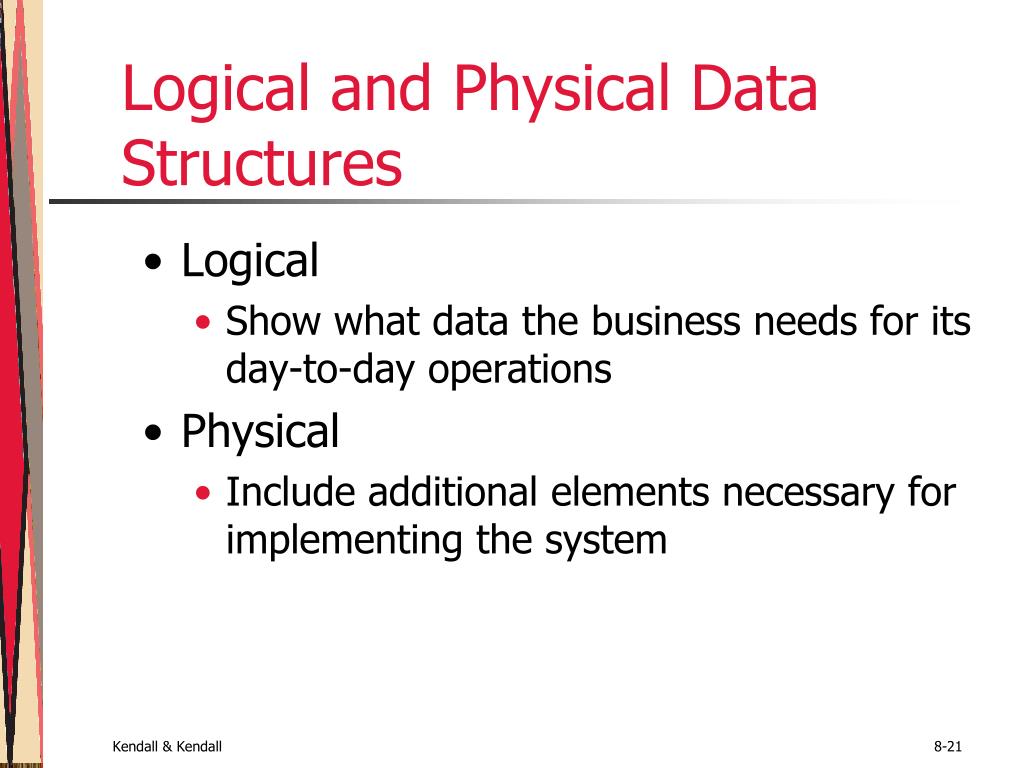 Logical and Physical Data Structures

• Logical
  • Show what data the business needs for its day-to-day operations
• Physical
  • Include additional elements necessary for implementing the system

Kendall & Kendall

8-21